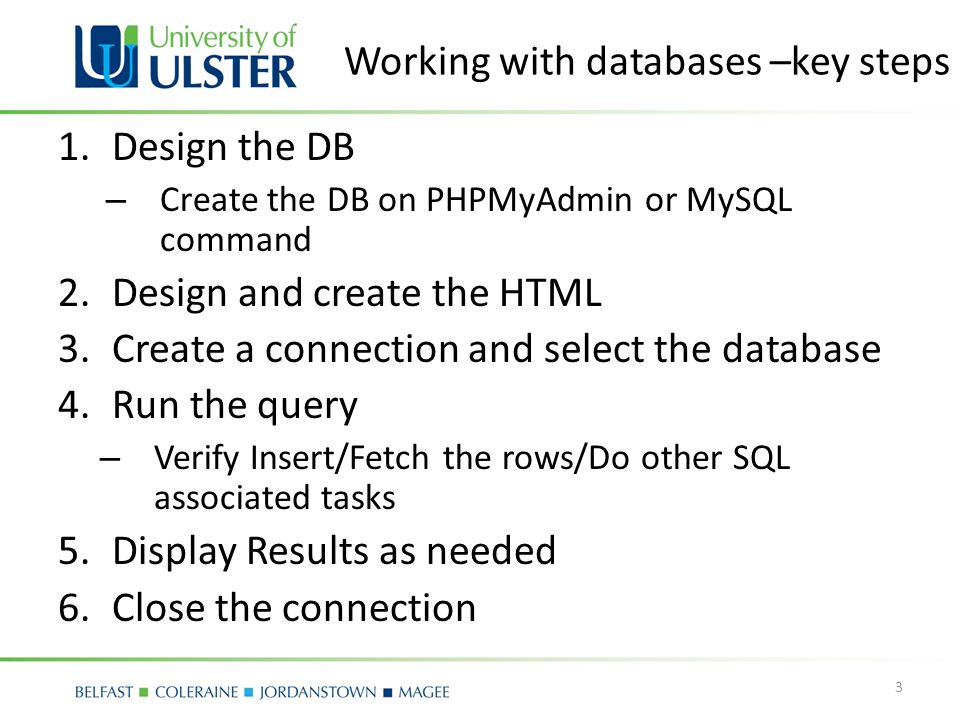 University of ULSTER

Working with databases –key steps

1. Design the DB
– Create the DB on PHPMyAdmin or MySQL command
2. Design and create the HTML
3. Create a connection and select the database
4. Run the query
– Verify Insert/Fetch the rows/Do other SQL associated tasks
5. Display Results as needed
6. Close the connection

BELFAST ■ COLERAINE ■ JORDANSTOWN ■ MAGEE

3